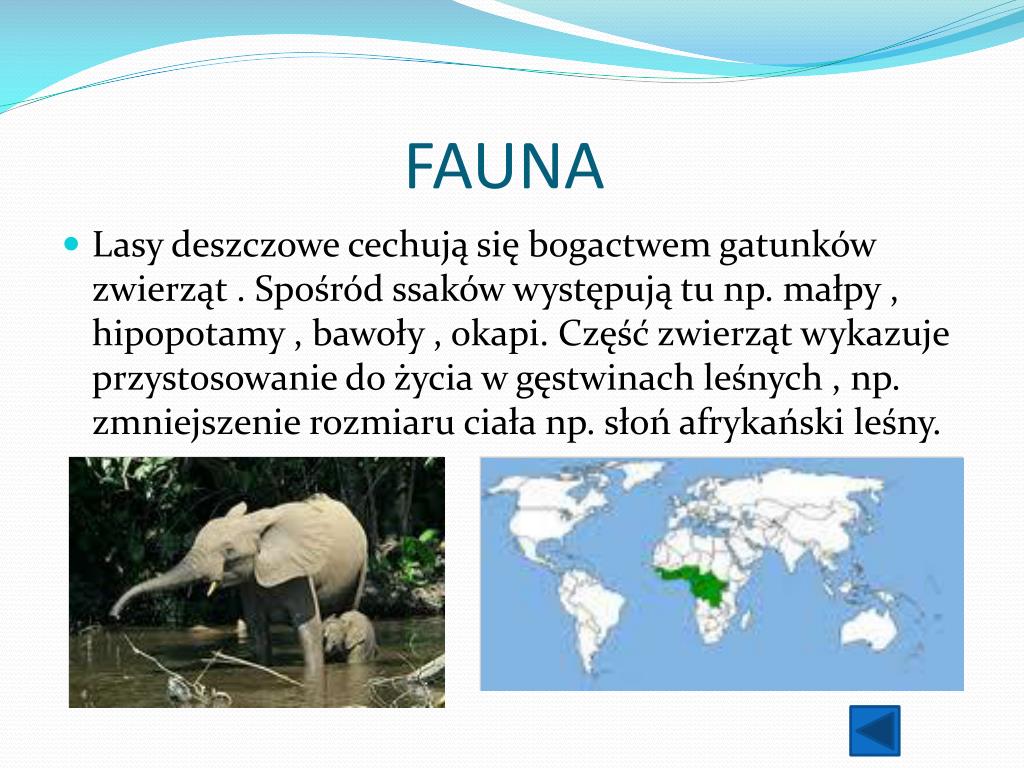 FAUNA

Lasy deszczowe cechują się bogactwem gatunków zwierząt . Spośród ssaków występują tu np. małpy , hipopotamy , bawoły , okapi. Część zwierząt wykazuje przystosowanie do życia w gęstwinach leśnych , np. zmniejszenie rozmiaru ciała np. słoń afrykański leśny.